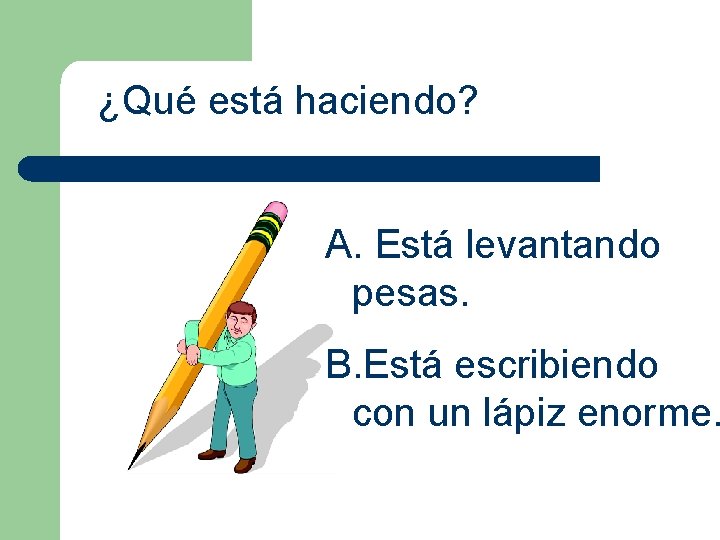 ¿Qué está haciendo?

A. Está levantando pesas.

B.Está escribiendo con un lápiz enorme.